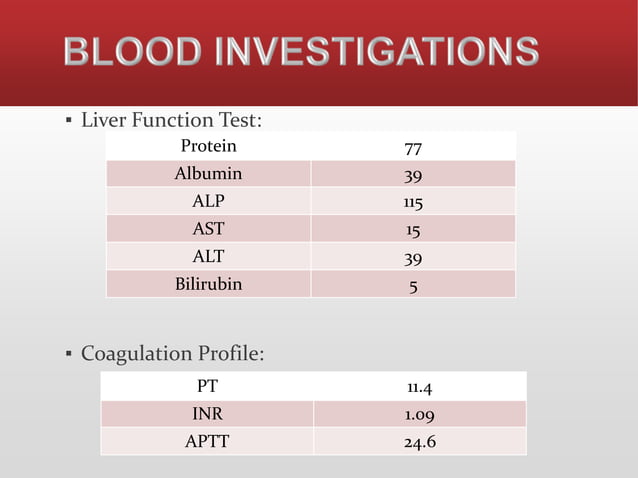 BLOOD INVESTIGATIONS

▪ Liver Function Test:

| Protein | 77 |
|---|---|
| Albumin | 39 |
| ALP | 115 |
| AST | 15 |
| ALT | 39 |
| Bilirubin | 5 |

▪ Coagulation Profile:

| PT | 11.4 |
|---|---|
| INR | 1.09 |
| APTT | 24.6 |